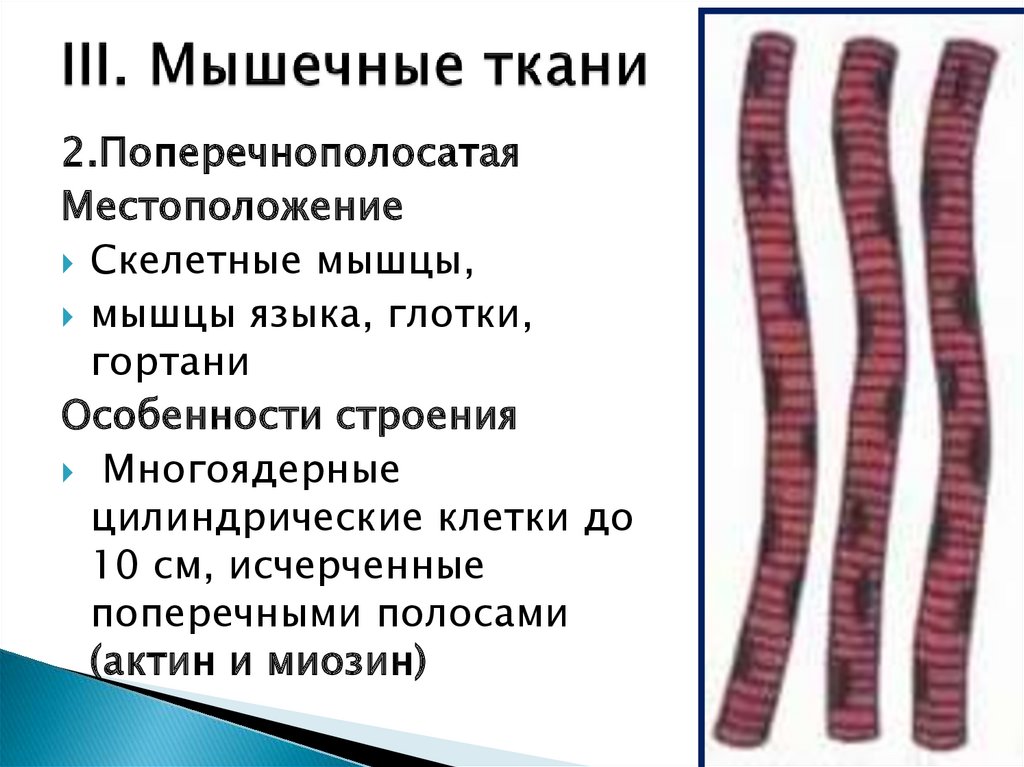 III. Мышечные ткани

2.Поперечнополосатая

Местоположение

Скелетные мышцы,

мышцы языка, глотки, гортани

Особенности строения

Многоядерные цилиндрические клетки до 10 см, исчерченные поперечными полосами (актин и миозин)